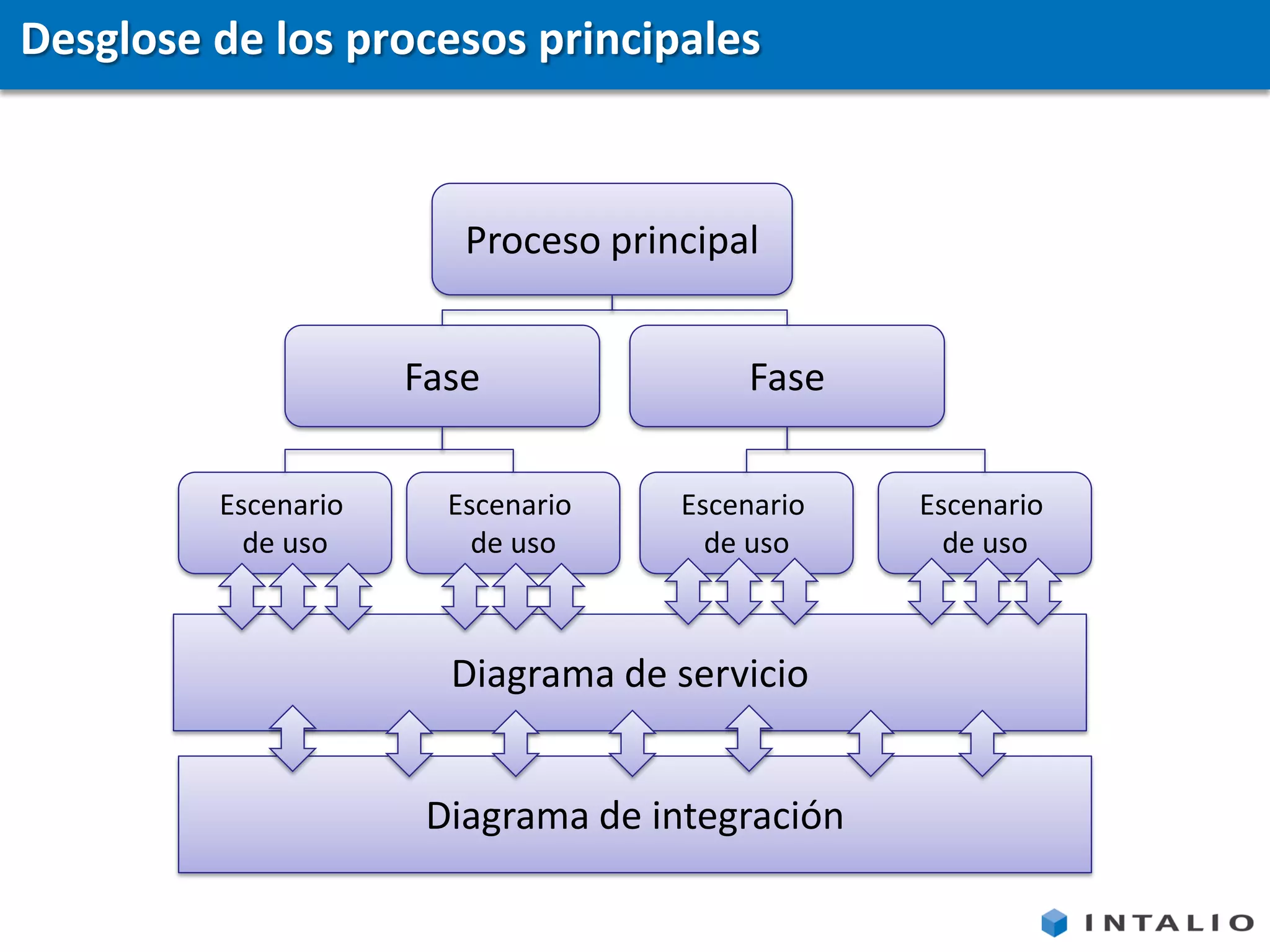 Desglose de los procesos principales

Proceso principal

Fase

Fase

Escenario de uso

Escenario de uso

Escenario de uso

Escenario de uso

Diagrama de servicio

Diagrama de integración

INTALIO